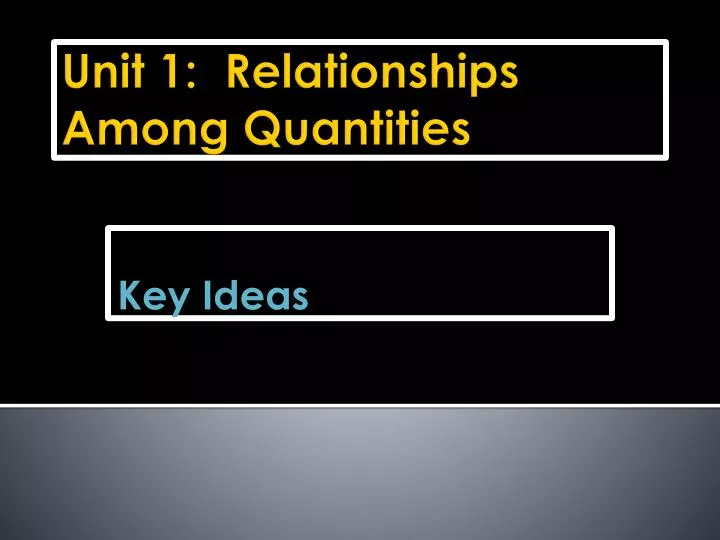 Unit 1: Relationships Among Quantities

Key Ideas